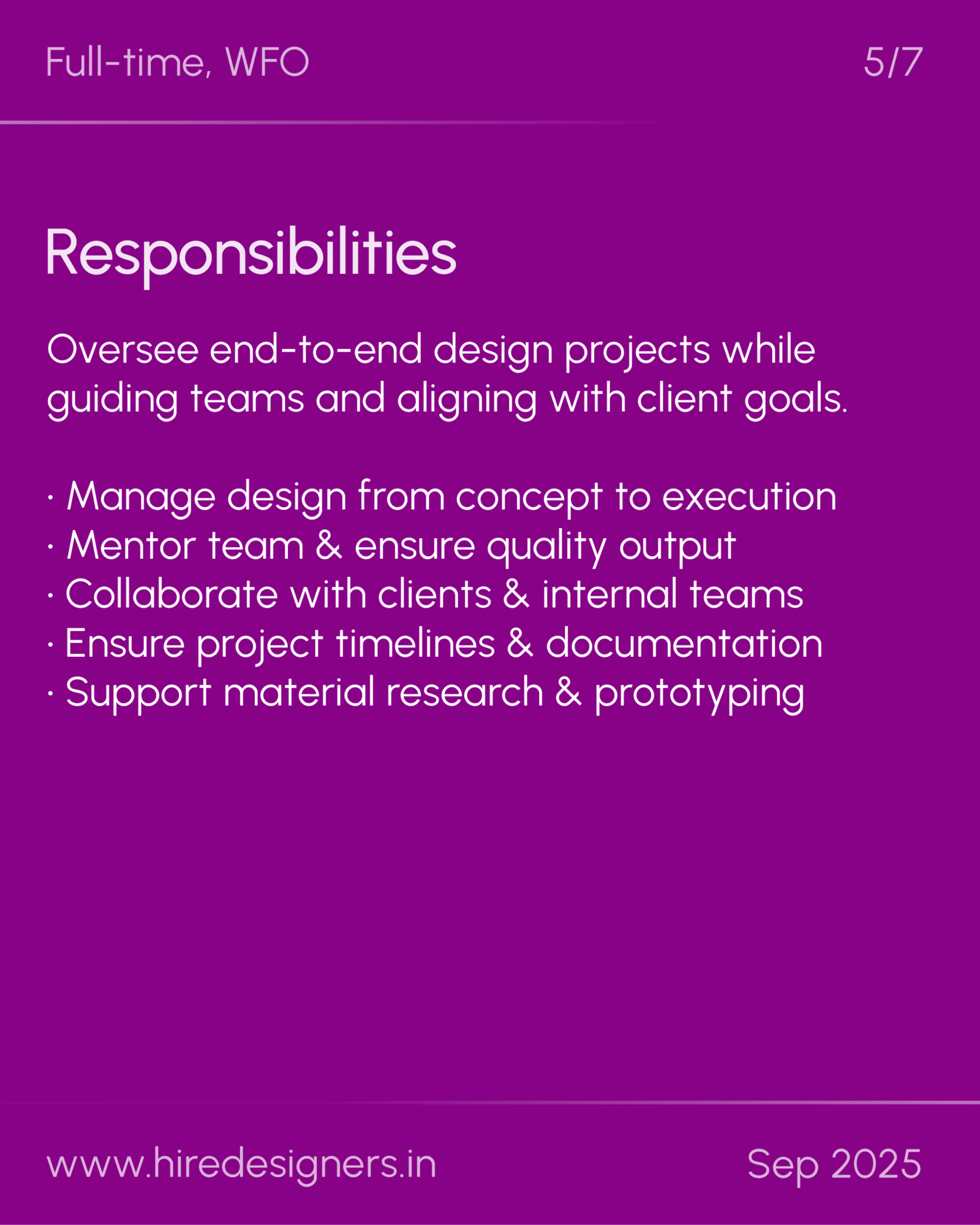 Full-time, WFO

5/7

Responsibilities

Oversee end-to-end design projects while guiding teams and aligning with client goals.

· Manage design from concept to execution
· Mentor team & ensure quality output
· Collaborate with clients & internal teams
· Ensure project timelines & documentation
· Support material research & prototyping

www.hiredesigners.in

Sep 2025